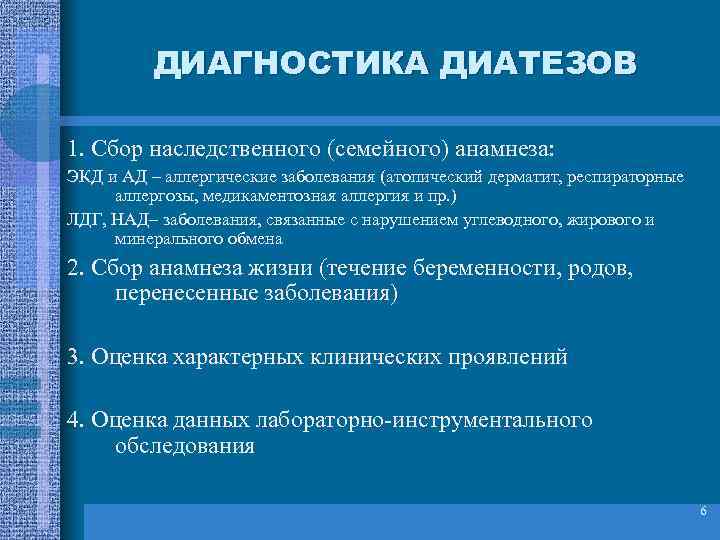 ДИАГНОСТИКА ДИАТЕЗОВ

1. Сбор наследственного (семейного) анамнеза:

ЭКД и АД – аллергические заболевания (атопический дерматит, респираторные аллергозы, медикаментозная аллергия и пр.)

ЛДГ, НАД– заболевания, связанные с нарушением углеводного, жирового и минерального обмена

2. Сбор анамнеза жизни (течение беременности, родов, перенесенные заболевания)

3. Оценка характерных клинических проявлений

4. Оценка данных лабораторно-инструментального обследования

6